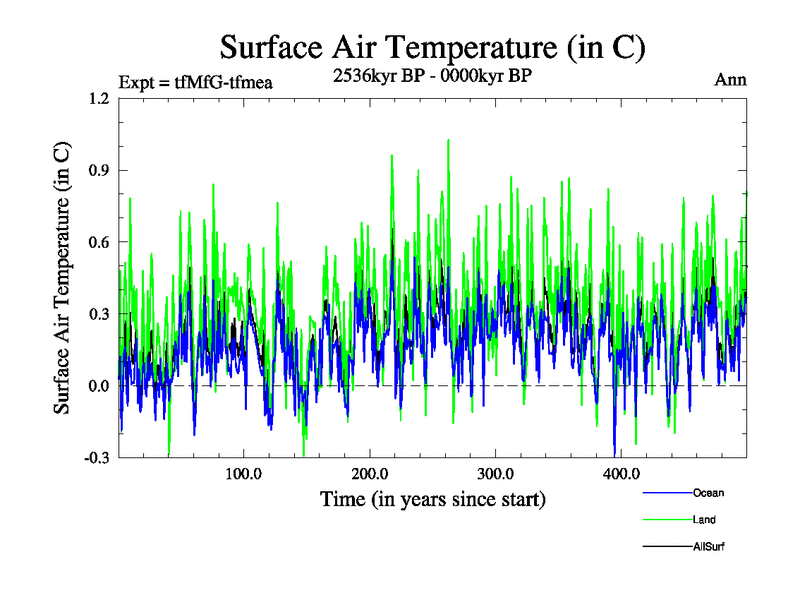 Surface Air Temperature (in C)

Expt = tfMfG-tfmea

2536kyr BP - 0000kyr BP

Ann

Surface Air Temperature (in C)

1.2

0.9

0.6

0.3

0.0

-0.3

100.0

200.0

300.0

400.0

Time (in years since start)

Ocean

Land

AllSurf